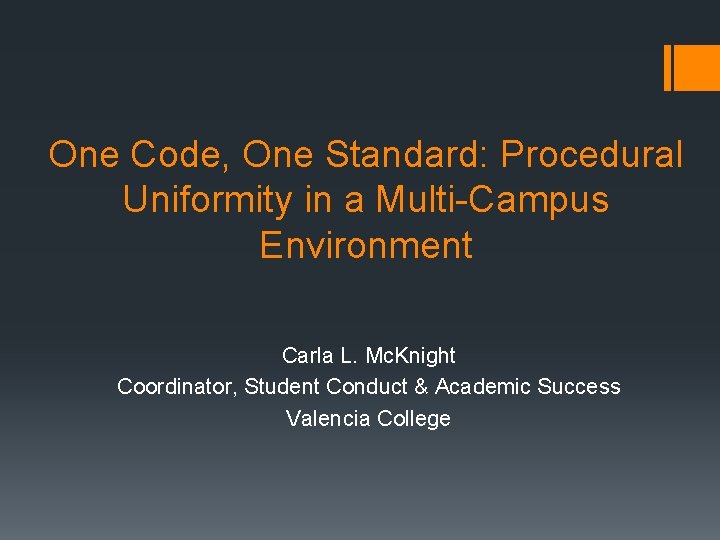 One Code, One Standard: Procedural Uniformity in a Multi-Campus Environment

Carla L. McKnight
Coordinator, Student Conduct & Academic Success
Valencia College